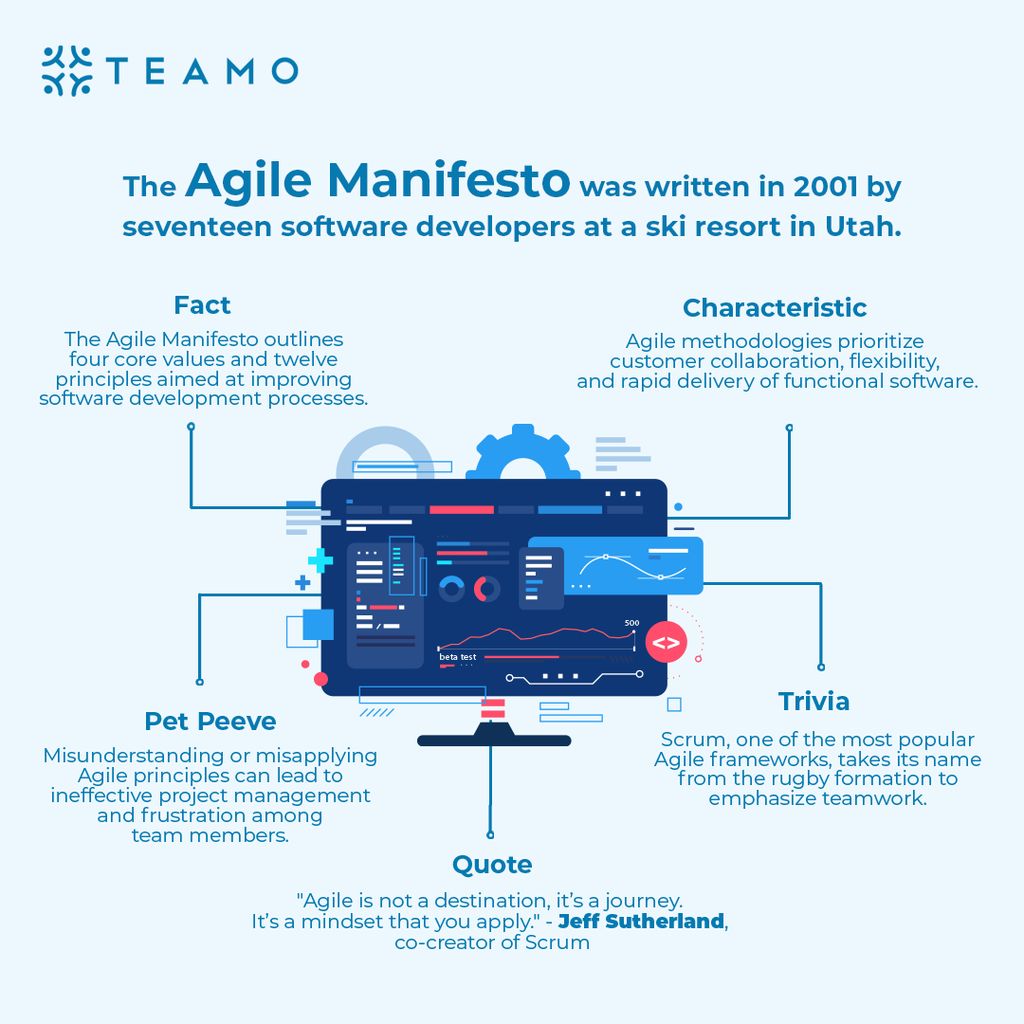 TEAMO

The Agile Manifesto was written in 2001 by seventeen software developers at a ski resort in Utah.

Fact
The Agile Manifesto outlines four core values and twelve principles aimed at improving software development processes.

Characteristic
Agile methodologies prioritize customer collaboration, flexibility, and rapid delivery of functional software.

500
beta test
<>

Pet Peeve
Misunderstanding or misapplying Agile principles can lead to ineffective project management and frustration among team members.

Trivia
Scrum, one of the most popular Agile frameworks, takes its name from the rugby formation to emphasize teamwork.

Quote
"Agile is not a destination, it's a journey. It's a mindset that you apply." - Jeff Sutherland, co-creator of Scrum